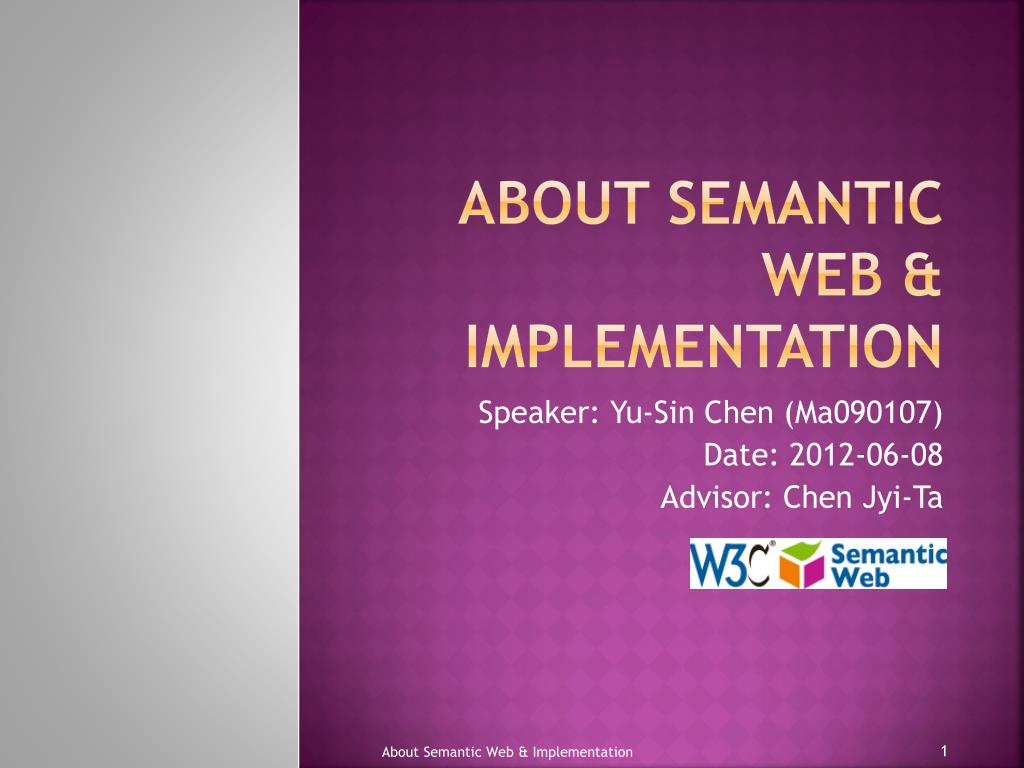 ABOUT SEMANTIC WEB & IMPLEMENTATION

Speaker: Yu-Sin Chen (Ma090107)
Date: 2012-06-08
Advisor: Chen Jyi-Ta

W3C® Semantic Web

About Semantic Web & Implementation

1